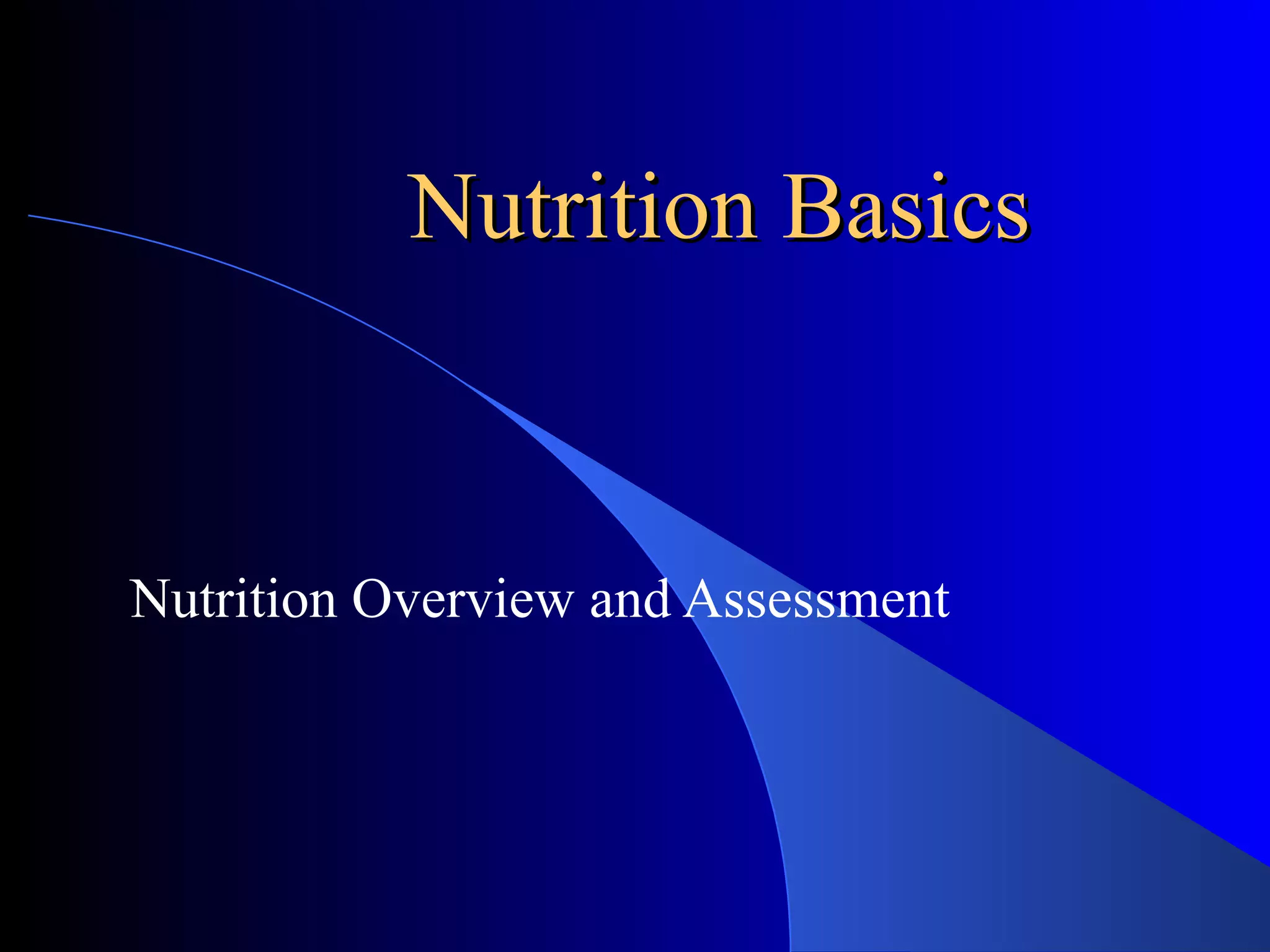 Nutrition Basics

Nutrition Overview and Assessment